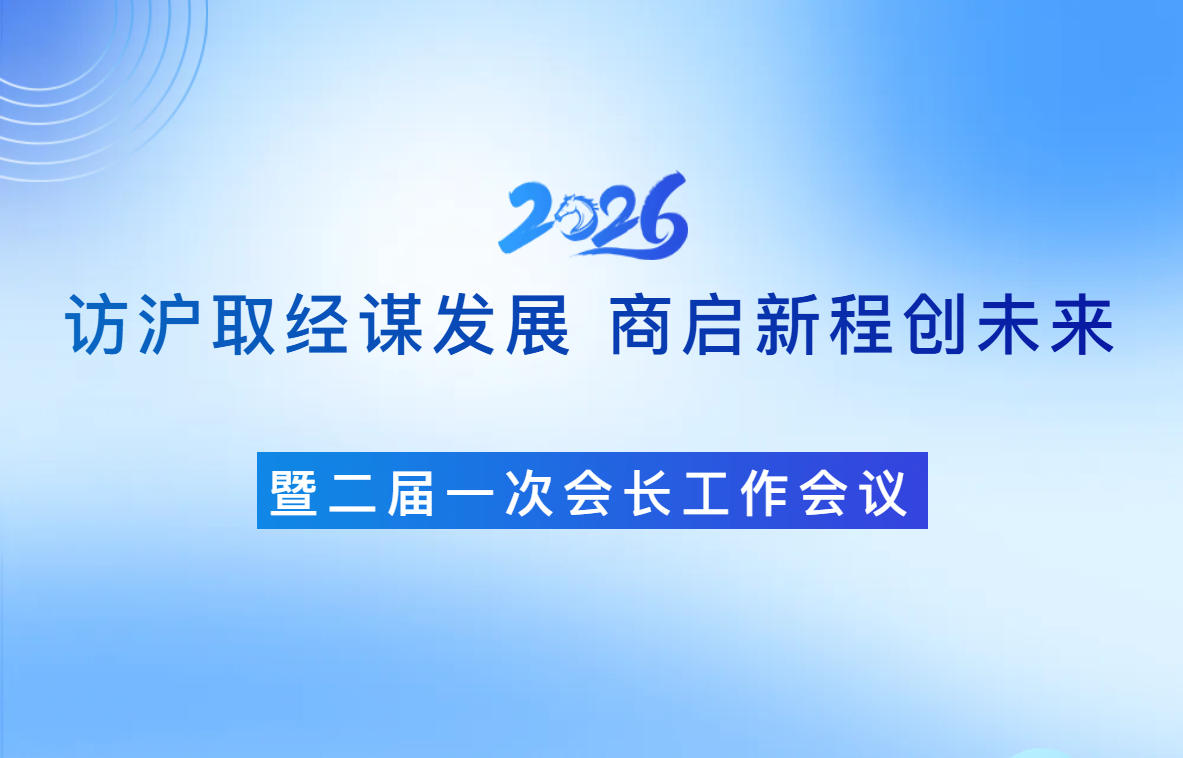 2026

访沪取经谋发展 商启新程创未来

暨二届一次会长工作会议